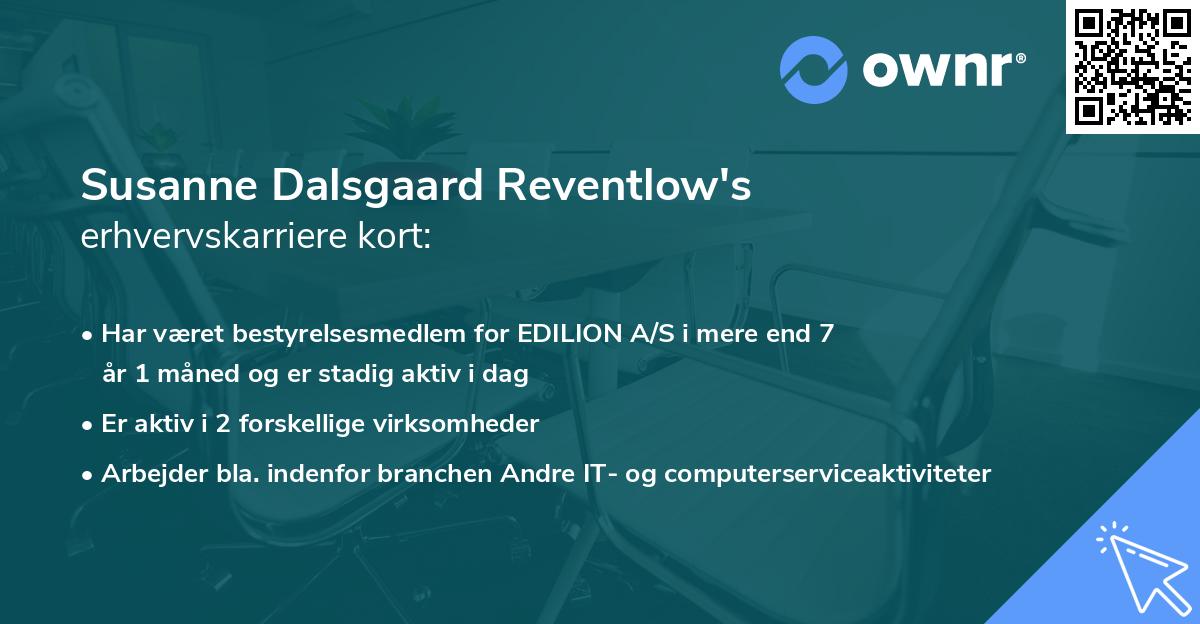 ownr®

Susanne Dalsgaard Reventlow's
erhvervskarriere kort:

• Har været bestyrelsesmedlem for EDILION A/S i mere end 7 år 1 måned og er stadig aktiv i dag
• Er aktiv i 2 forskellige virksomheder
• Arbejder bla. indenfor branchen Andre IT- og computerserviceaktiviteter